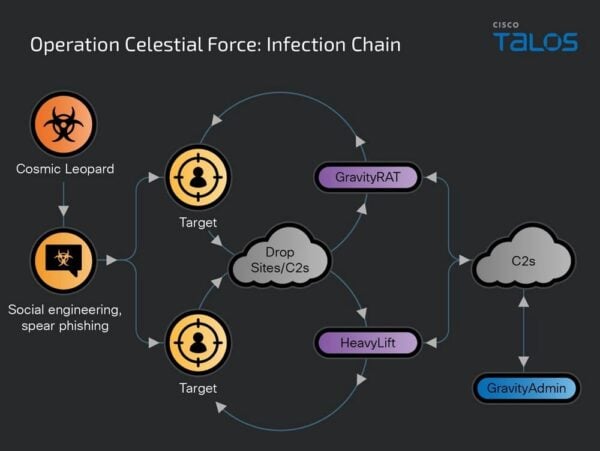 Operation Celestial Force: Infection Chain

CISCO
TALOS

Cosmic Leopard

Social engineering, spear phishing

Target

Target

Drop Sites/C2s

GravityRAT

HeavyLift

C2s

GravityAdmin